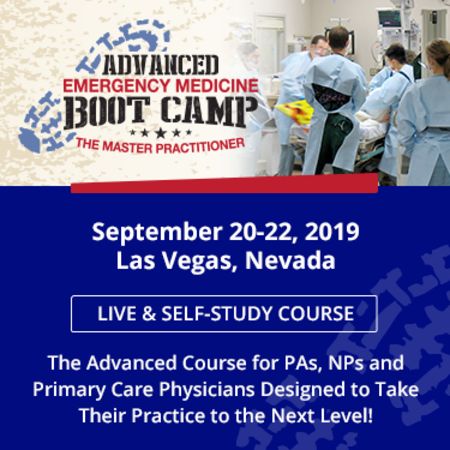 ADVANCED
EMERGENCY MEDICINE
BOOT CAMP
THE MASTER PRACTITIONER

September 20-22, 2019
Las Vegas, Nevada

LIVE & SELF-STUDY COURSE

The Advanced Course for PAs, NPs and Primary Care Physicians Designed to Take Their Practice to the Next Level!